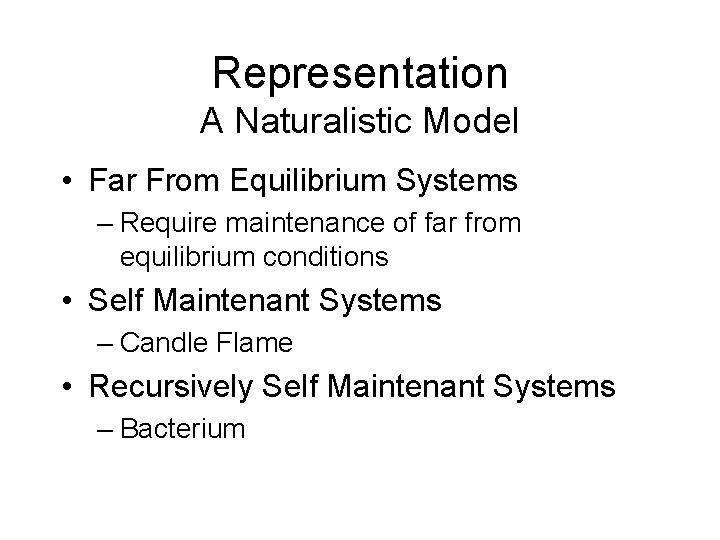 Representation
A Naturalistic Model

• Far From Equilibrium Systems
– Require maintenance of far from equilibrium conditions

• Self Maintenant Systems
– Candle Flame

• Recursively Self Maintenant Systems
– Bacterium